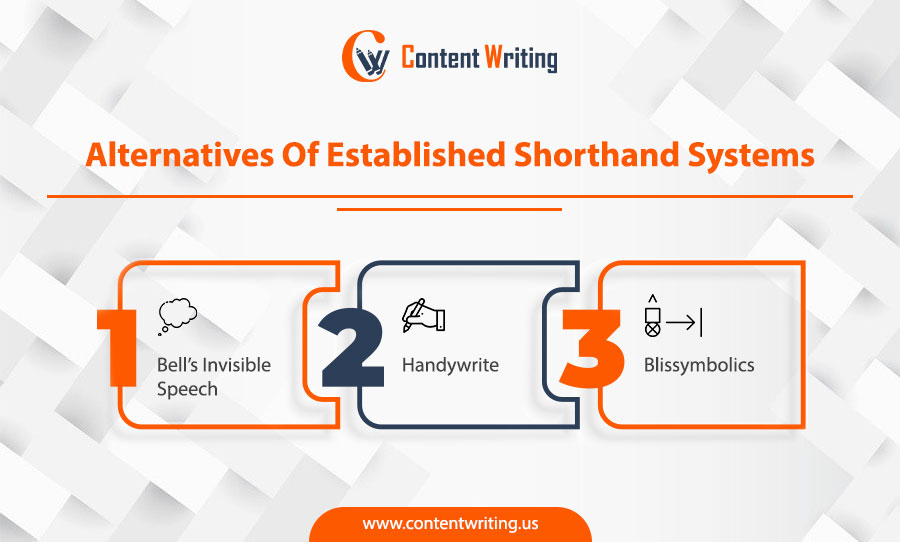 Content Writing

Alternatives Of Established Shorthand Systems

1
Bell's Invisible Speech

2
Handywrite

3
Blissymbolics

www.contentwriting.us